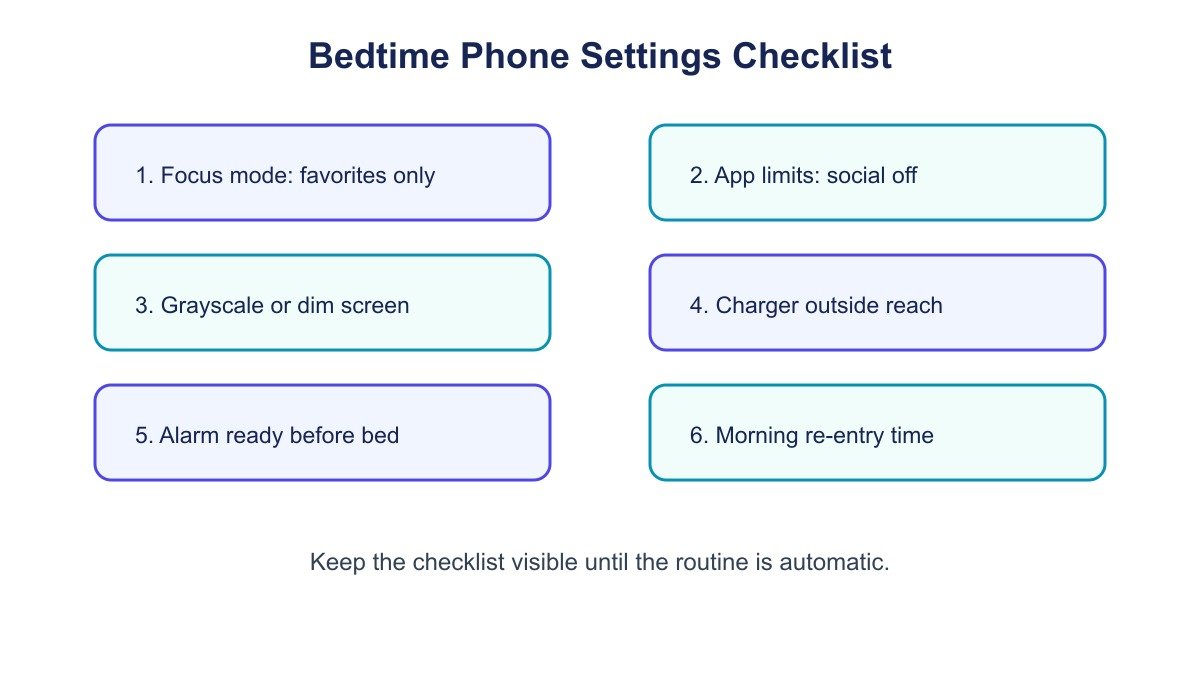 Bedtime Phone Settings Checklist

1. Focus mode: favorites only

2. App limits: social off

3. Grayscale or dim screen

4. Charger outside reach

5. Alarm ready before bed

6. Morning re-entry time

Keep the checklist visible until the routine is automatic.